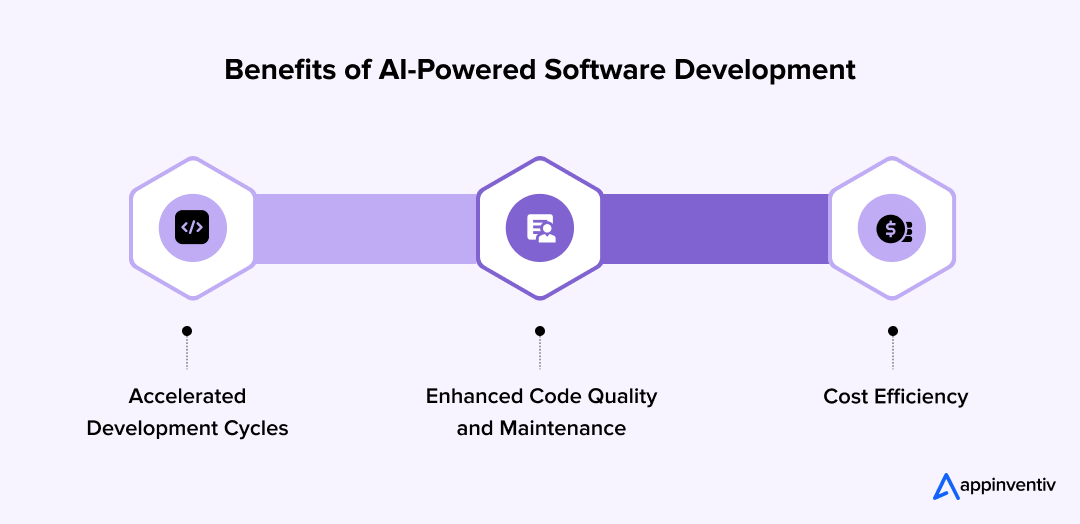 Benefits of AI-Powered Software Development

Accelerated Development Cycles

Enhanced Code Quality and Maintenance

Cost Efficiency

appinventiv